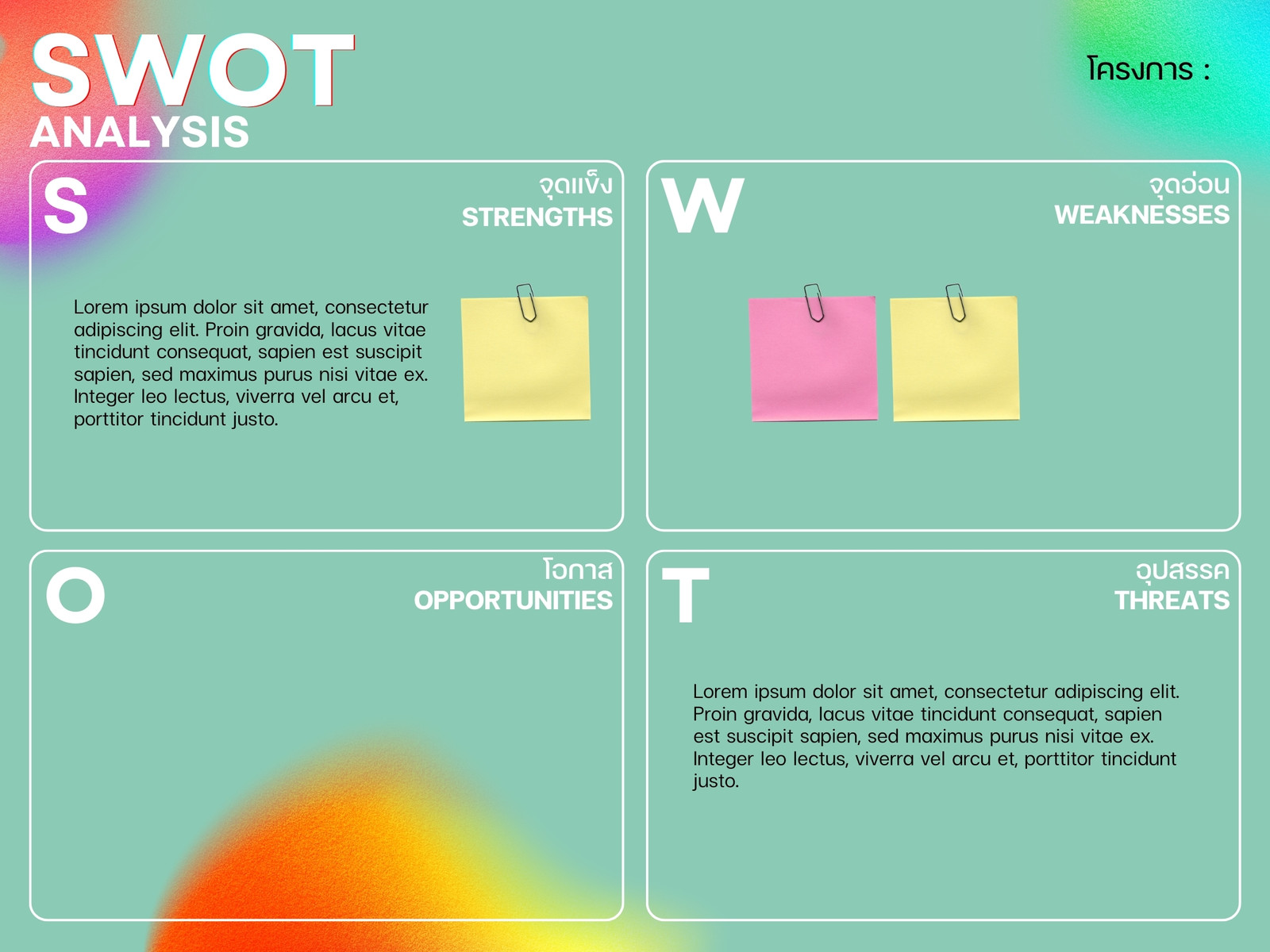 SWOT
ANALYSIS

โครงการ :

S

จุดแข็ง
STRENGTHS

Lorem ipsum dolor sit amet, consectetur adipiscing elit. Proin gravida, lacus vitae tincidunt consequat, sapien est suscipit sapien, sed maximus purus nisi vitae ex. Integer leo lectus, viverra vel arcu et, porttitor tincidunt justo.

W

จุดอ่อน
WEAKNESSES

O

โอกาส
OPPORTUNITIES

T

อุปสรรค
THREATS

Lorem ipsum dolor sit amet, consectetur adipiscing elit. Proin gravida, lacus vitae tincidunt consequat, sapien est suscipit sapien, sed maximus purus nisi vitae ex. Integer leo lectus, viverra vel arcu et, porttitor tincidunt justo.